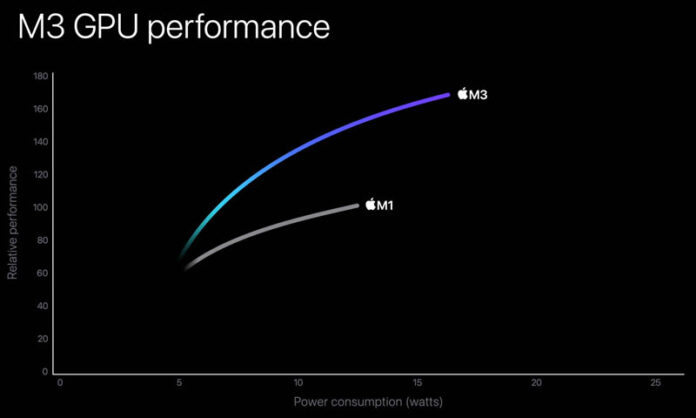 M3 GPU performance

180
160
140
120
100
80
60
40
20
0

Relative performance

M3
M1

0
5
10
15
20
25

Power consumption (watts)